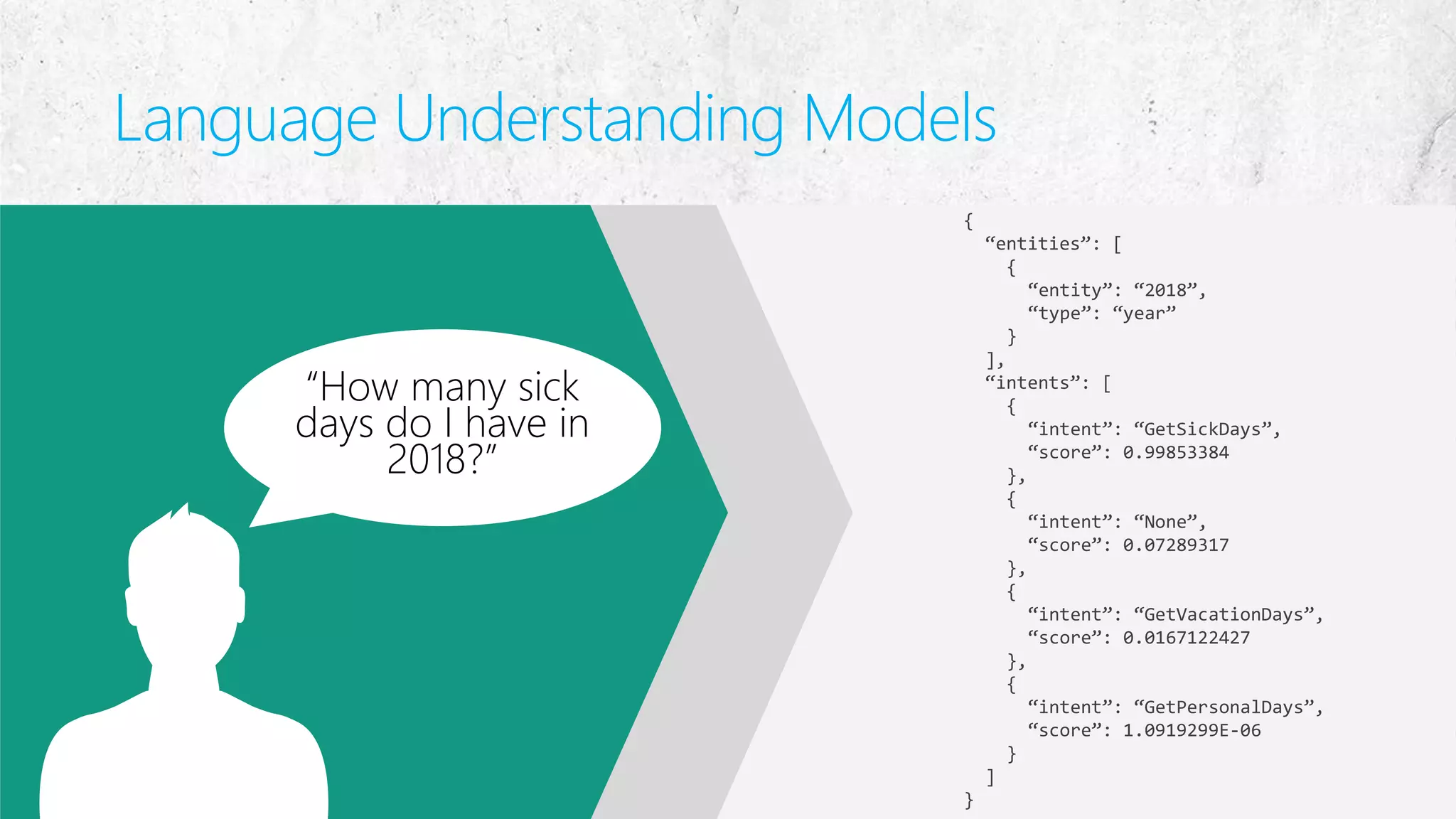 Language Understanding Models

"How many sick days do I have in 2018?"

{
  “entities”: [
    {
      “entity”: “2018”,
      “type”: “year”
    }
  ],
  “intents”: [
    {
      “intent”: “GetSickDays”,
      “score”: 0.99853384
    },
    {
      “intent”: “None”,
      “score”: 0.07289317
    },
    {
      “intent”: “GetVacationDays”,
      “score”: 0.0167122427
    },
    {
      “intent”: “GetPersonalDays”,
      “score”: 1.0919299E-06
    }
  ]
}